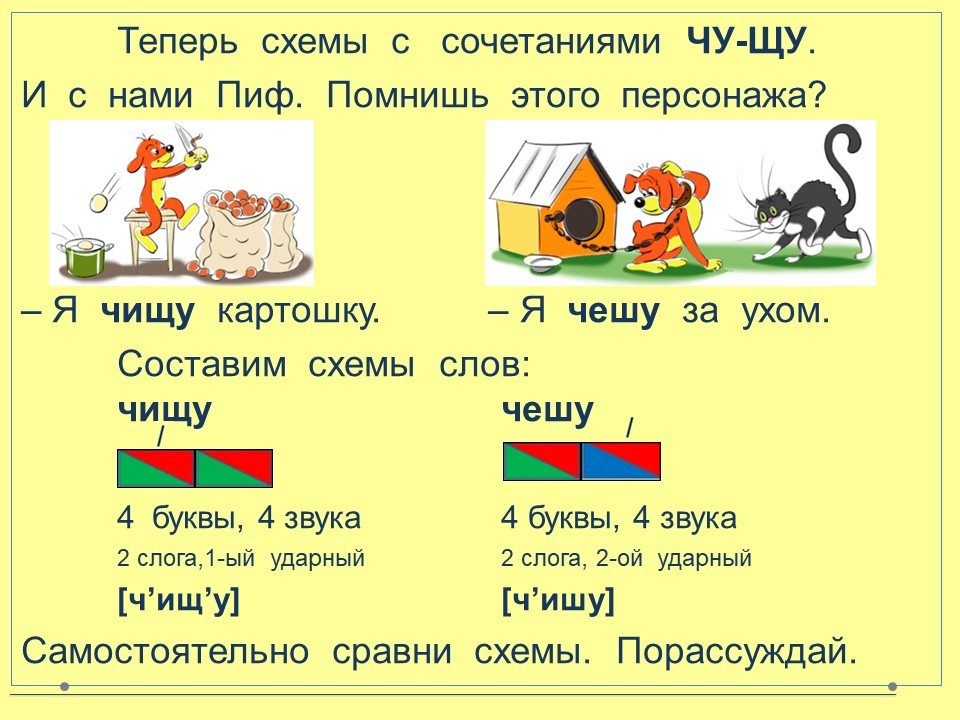 Теперь схемы с сочетаниями ЧУ-ЩУ.
И с нами Пиф. Помнишь этого персонажа?

– Я чищу картошку.

– Я чешу за ухом.

Составим схемы слов:

чищу

/

4 буквы, 4 звука
2 слога,1-ый ударный
[ч’ищ’у]

чешу

/

4 буквы, 4 звука
2 слога, 2-ой ударный
[ч’ишу]

Самостоятельно сравни схемы. Порассуждай.